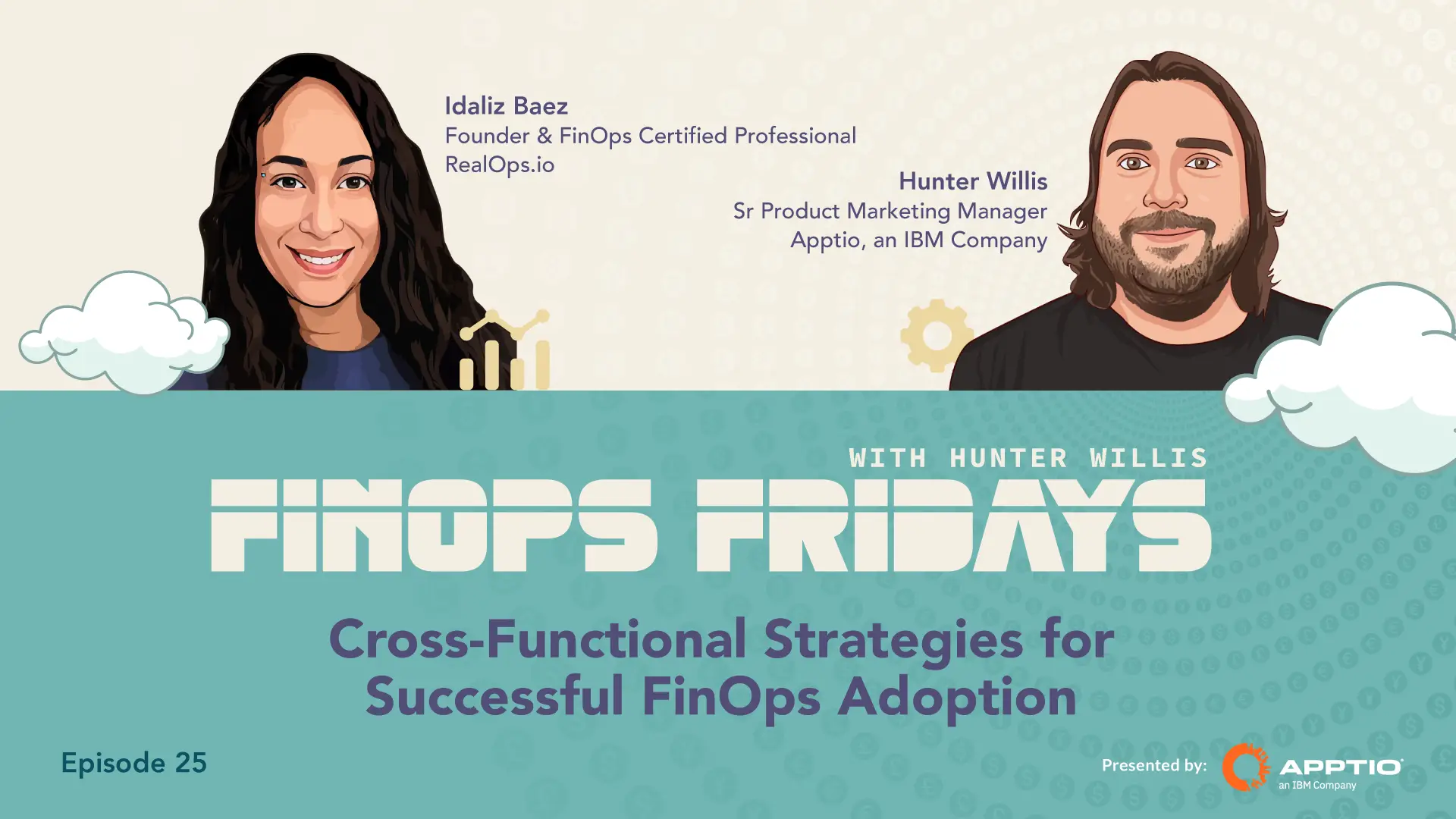 Idaliz Baez
Founder & FinOps Certified Professional
RealOps.io

Hunter Willis
Sr Product Marketing Manager
Apptio, an IBM Company

WITH HUNTER WILLIS
FINOPS FRIDAYS

Cross-Functional Strategies for Successful FinOps Adoption

Episode 25

Presented by: APPTIO an IBM Company